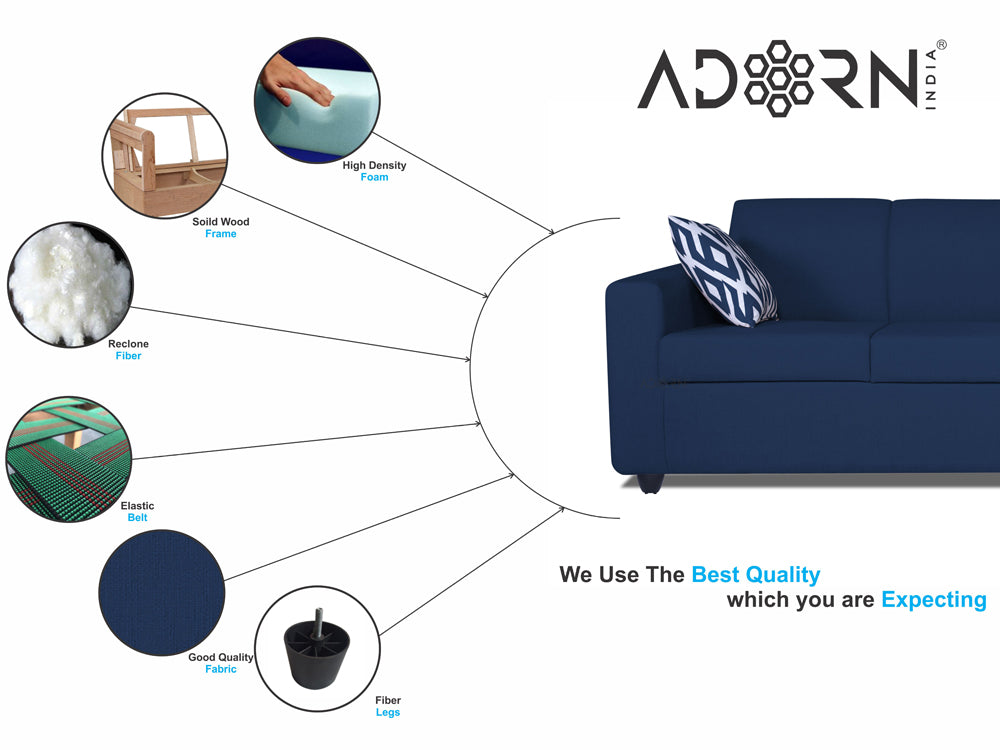 ADORN INDIA®

High Density
Foam

Soild Wood
Frame

Reclone
Fiber

Elastic
Belt

Good Quality
Fabric

Fiber
Legs

We Use The Best Quality
which you are Expecting